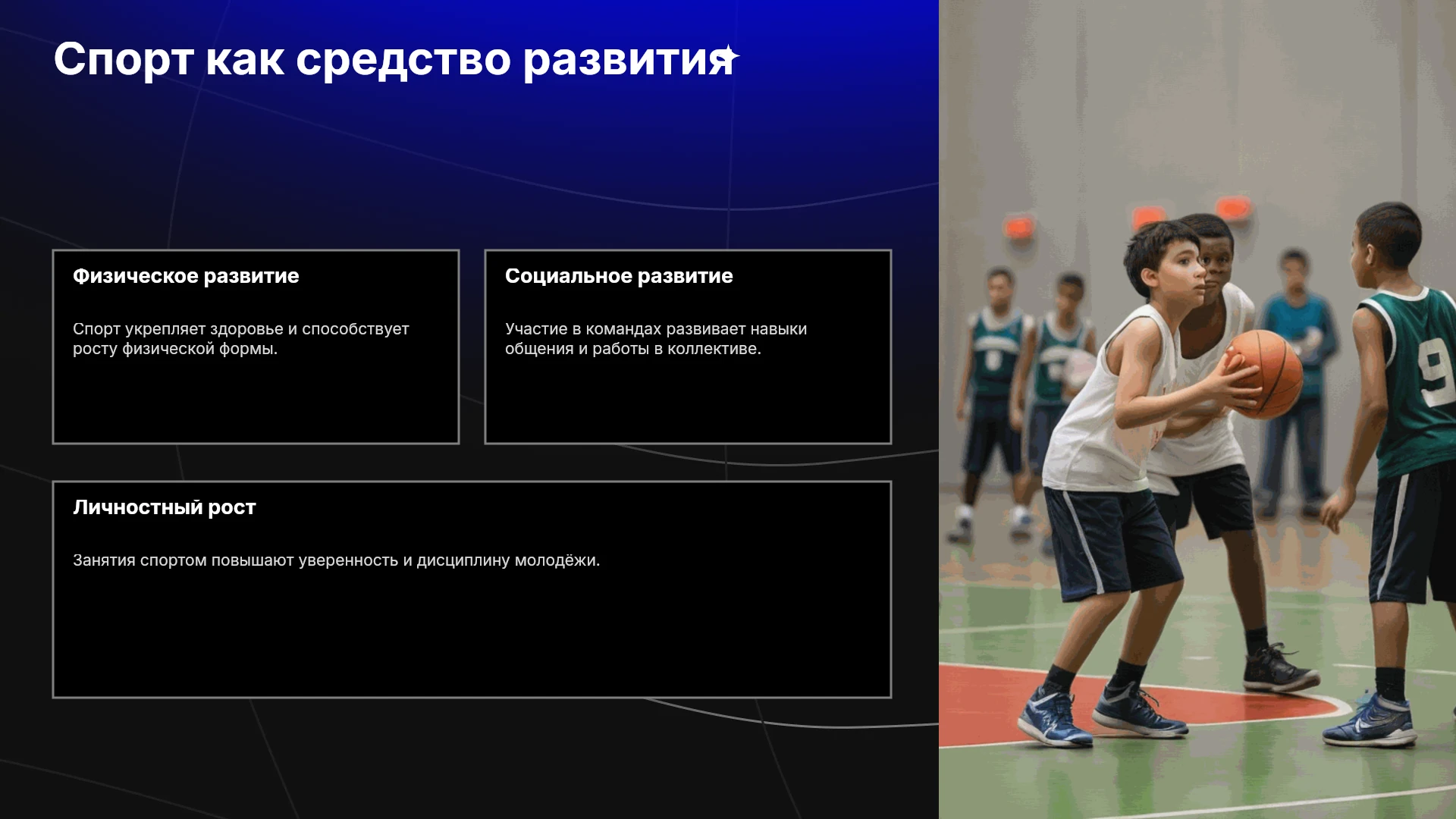 Спорт как средство развития

Физическое развитие

Спорт укрепляет здоровье и способствует росту физической формы.

Социальное развитие

Участие в командах развивает навыки общения и работы в коллективе.

Личностный рост

Занятия спортом повышают уверенность и дисциплину молодёжи.